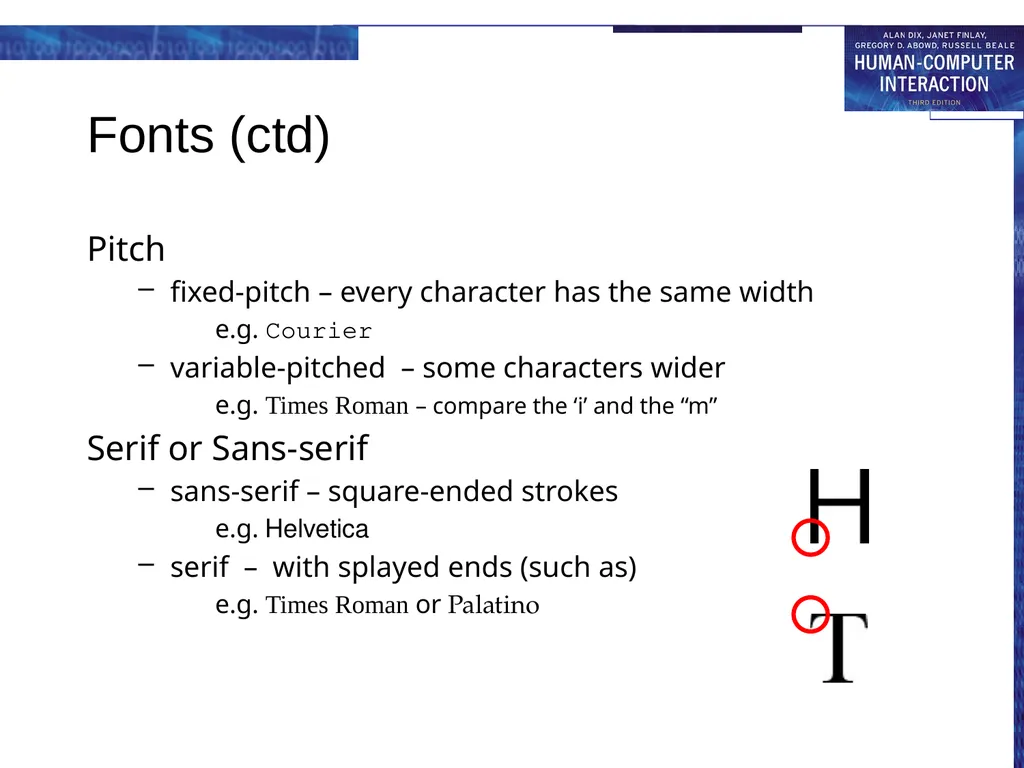 ALAN DIX, JANET FINLAY, GREGORY D. ABOWD, RUSSELL BEALE
HUMAN-COMPUTER INTERACTION
THIRD EDITION

Fonts (ctd)

Pitch
– fixed-pitch – every character has the same width
e.g. Courier
– variable-pitched – some characters wider
e.g. Times Roman – compare the ‘i’ and the “m”

Serif or Sans-serif
– sans-serif – square-ended strokes
e.g. Helvetica
– serif – with splayed ends (such as)
e.g. Times Roman or Palatino

H

T